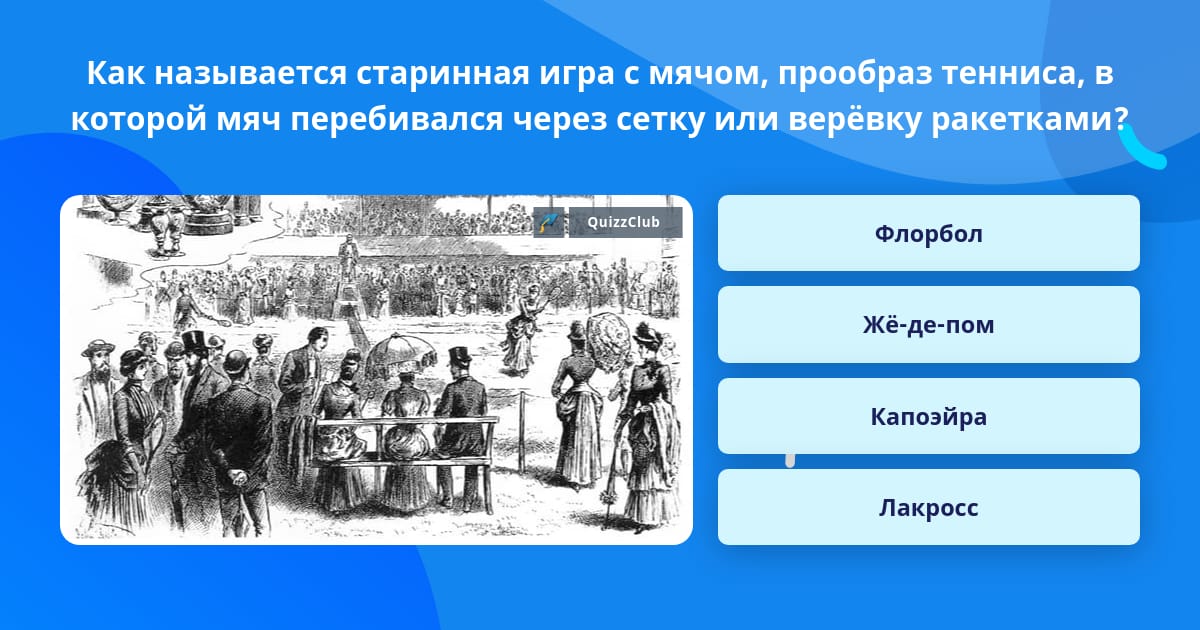 Как называется старинная игра с мячом, прообраз тенниса, в которой мяч перебивался через сетку или верёвку ракетками?

QuizzClub

Флорбол

Жё-де-пом

Капоэйра

Лакросс